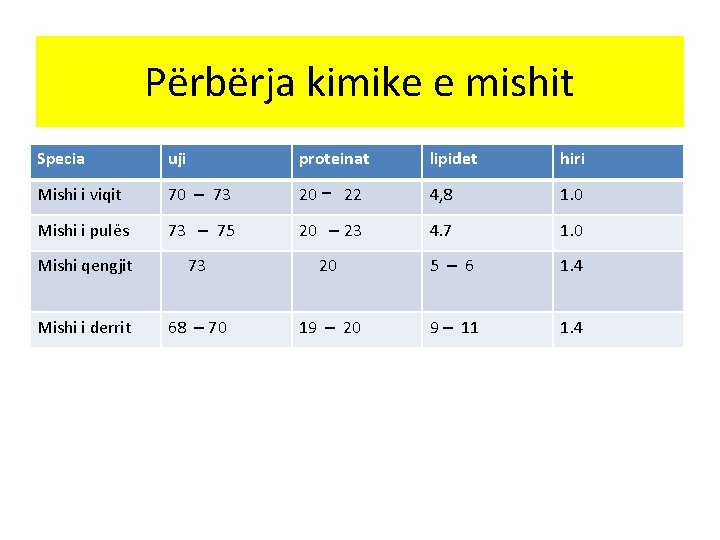 Përbërja kimike e mishit

| Specia | uji | proteinat | lipidet | hiri |
|---|---|---|---|---|
| Mishi i viqit | 70 – 73 | 20 – 22 | 4,8 | 1.0 |
| Mishi i pulës | 73 – 75 | 20 – 23 | 4.7 | 1.0 |
| Mishi qengjit | 73 | 20 | 5 – 6 | 1.4 |
| Mishi i derrit | 68 – 70 | 19 – 20 | 9 – 11 | 1.4 |